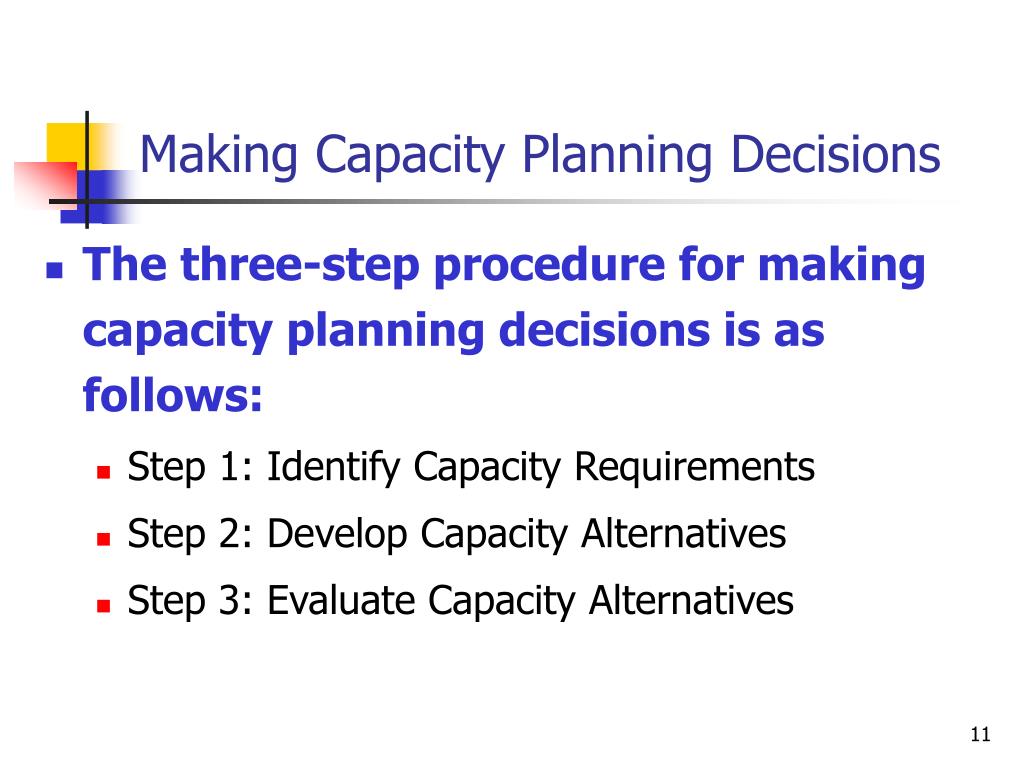 Making Capacity Planning Decisions

The three-step procedure for making capacity planning decisions is as follows:

Step 1: Identify Capacity Requirements

Step 2: Develop Capacity Alternatives

Step 3: Evaluate Capacity Alternatives

11